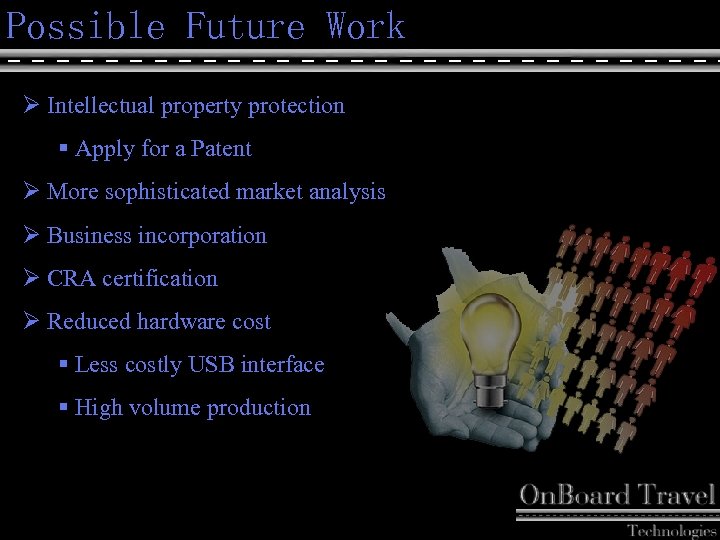 Possible Future Work

➢ Intellectual property protection

▪ Apply for a Patent

➢ More sophisticated market analysis

➢ Business incorporation

➢ CRA certification

➢ Reduced hardware cost

▪ Less costly USB interface

▪ High volume production

OnBoard Travel
Technologies